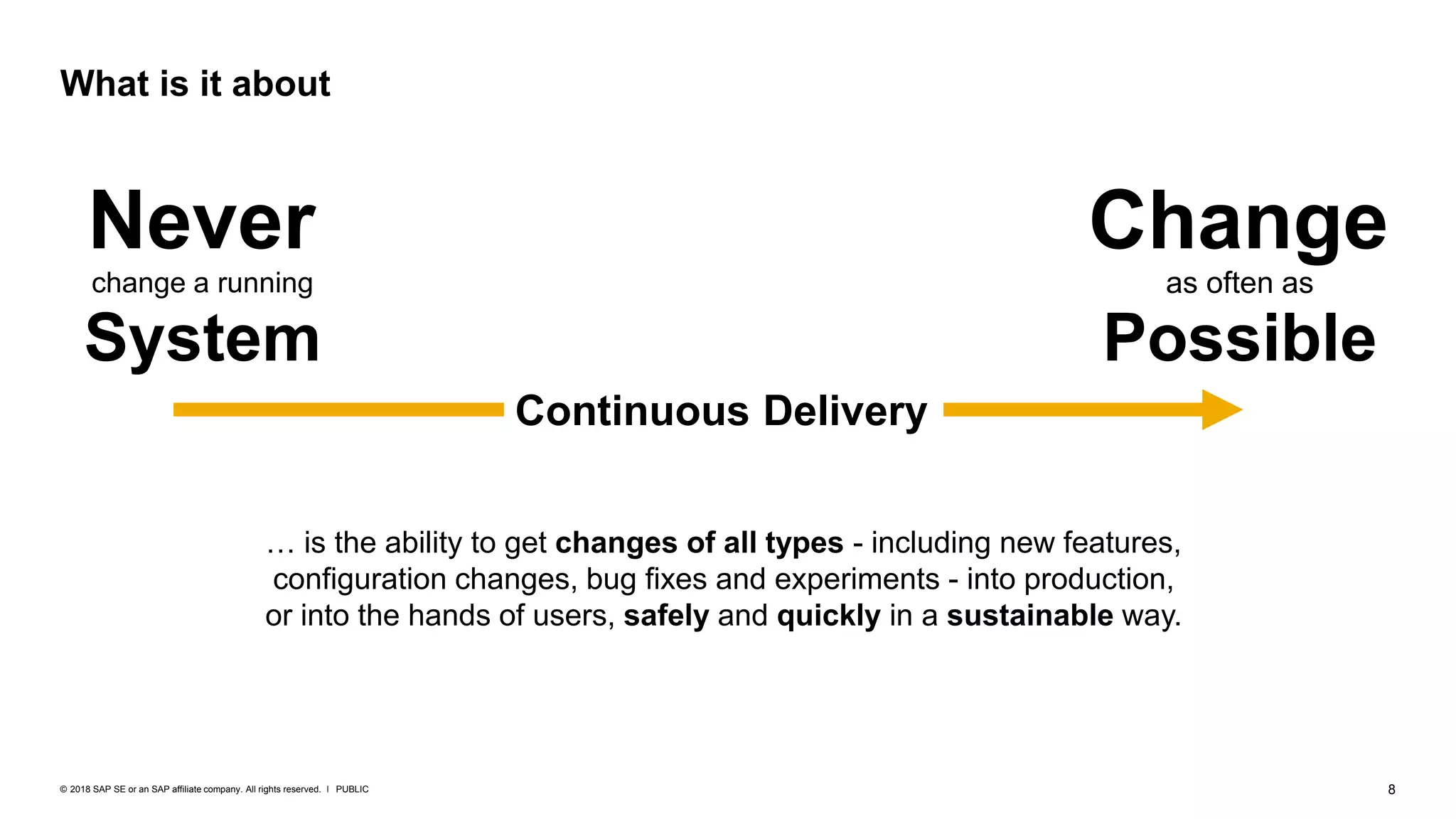 What is it about

Never
change a running
System

Change
as often as
Possible

Continuous Delivery

… is the ability to get changes of all types - including new features, configuration changes, bug fixes and experiments - into production, or into the hands of users, safely and quickly in a sustainable way.

© 2018 SAP SE or an SAP affiliate company. All rights reserved. I PUBLIC

8